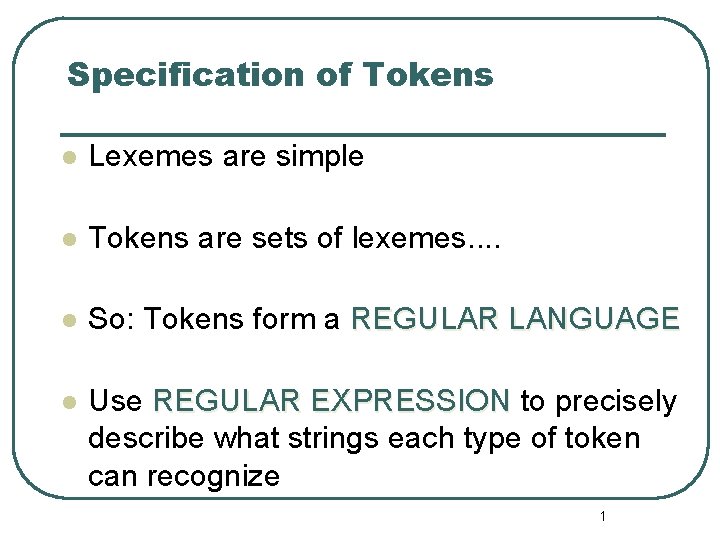 Specification of Tokens

- Lexemes are simple
- Tokens are sets of lexemes....
- So: Tokens form a REGULAR LANGUAGE
- Use REGULAR EXPRESSION to precisely describe what strings each type of token can recognize

1